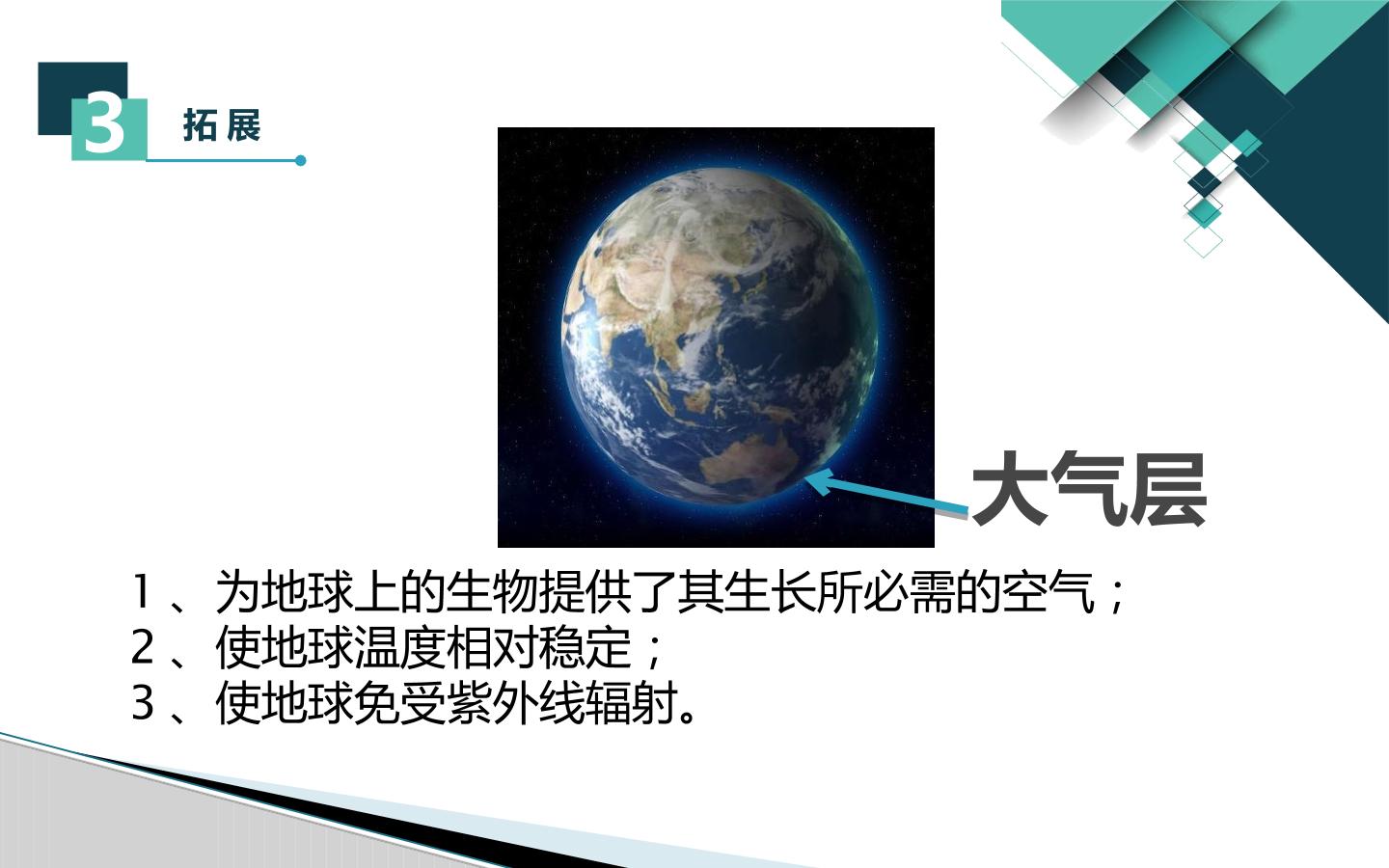 3 拓展

大气层

1、为地球上的生物提供了其生长所必需的空气；
2、使地球温度相对稳定；
3、使地球免受紫外线辐射。